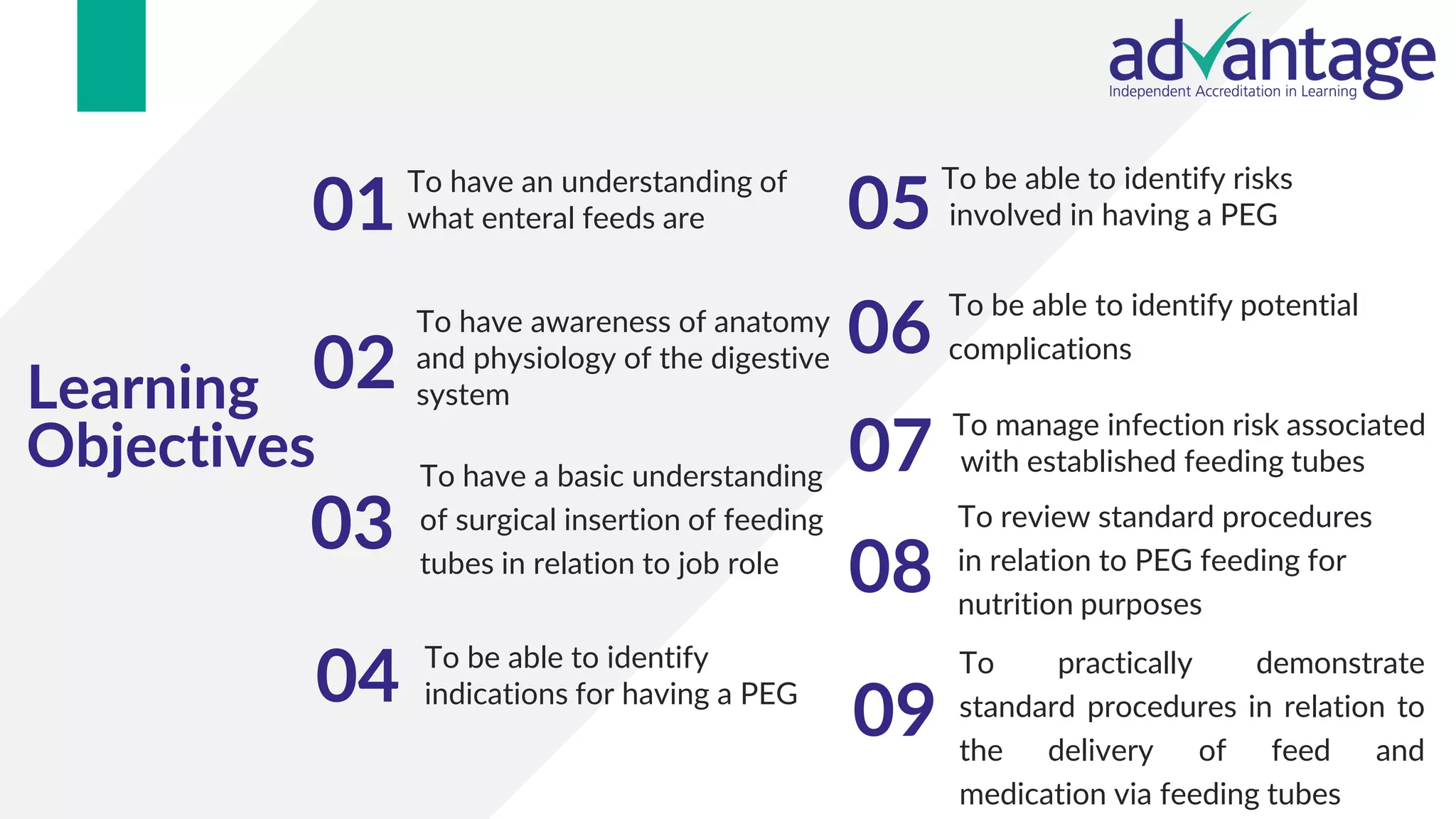 advantage
Independent Accreditation in Learning

Learning Objectives

01 To have an understanding of what enteral feeds are

02 To have awareness of anatomy and physiology of the digestive system

03 To have a basic understanding of surgical insertion of feeding tubes in relation to job role

04 To be able to identify indications for having a PEG

05 To be able to identify risks involved in having a PEG

06 To be able to identify potential complications

07 To manage infection risk associated with established feeding tubes

08 To review standard procedures in relation to PEG feeding for nutrition purposes

09 To practically demonstrate standard procedures in relation to the delivery of feed and medication via feeding tubes